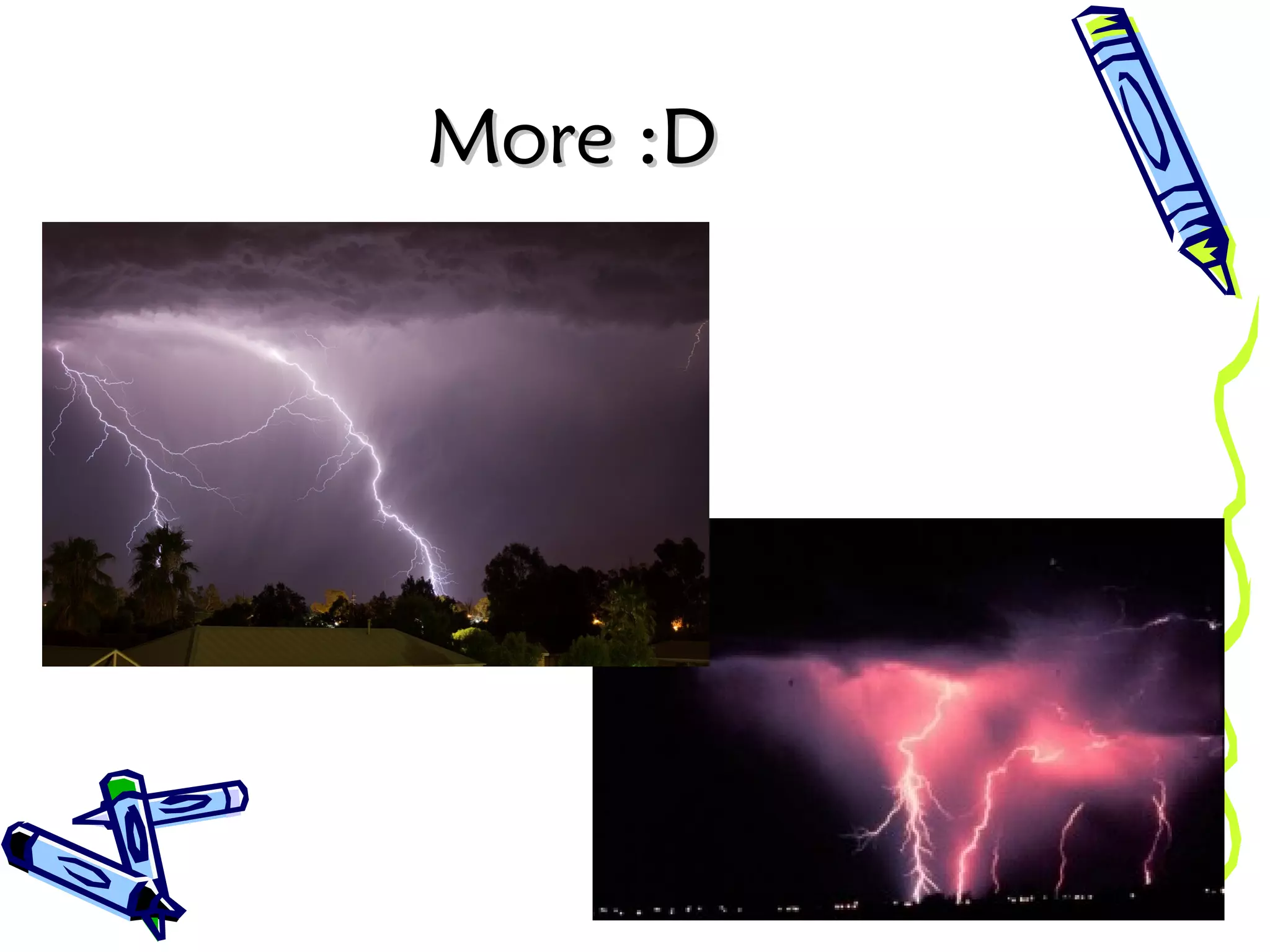 More :D